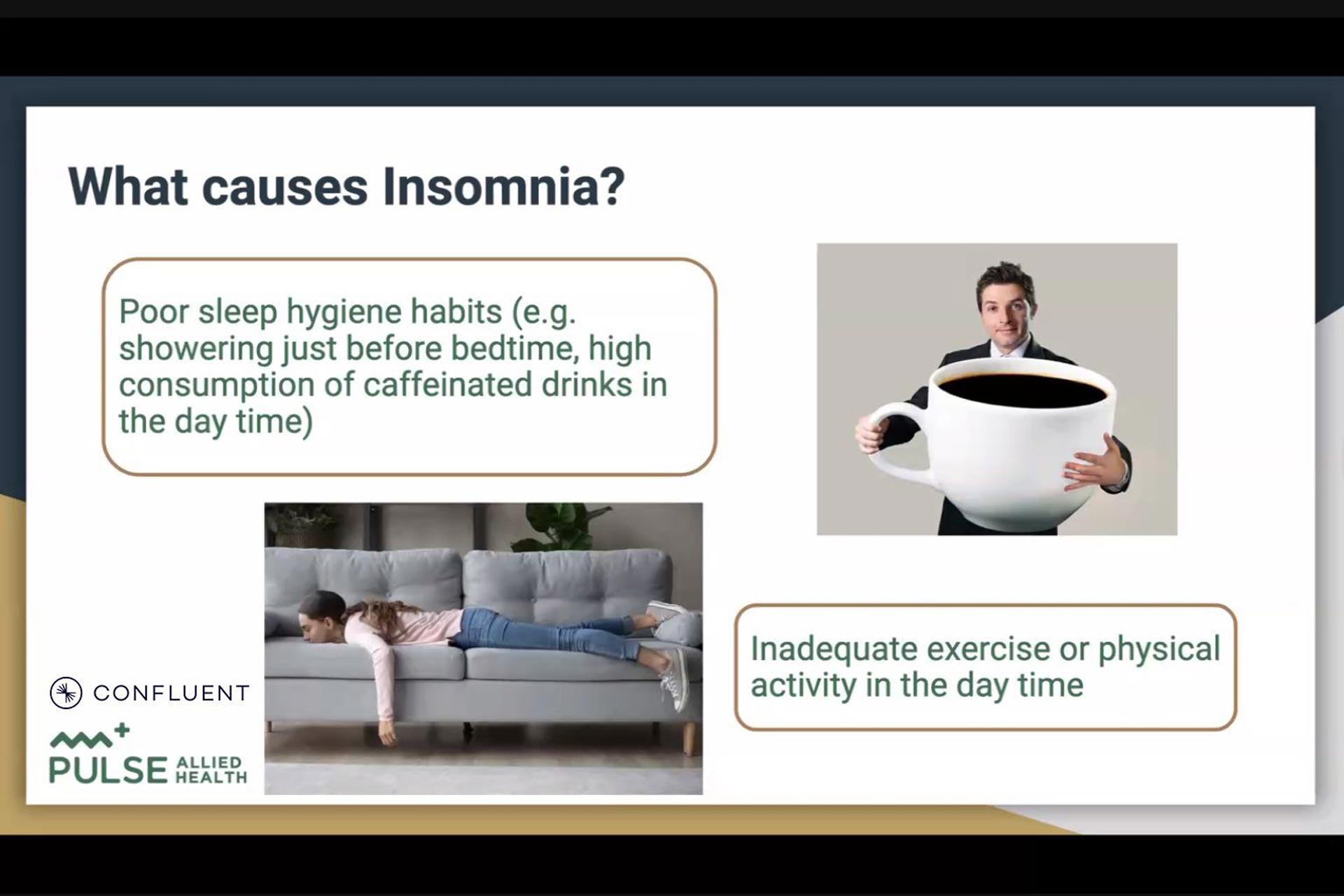 What causes Insomnia?

Poor sleep hygiene habits (e.g. showering just before bedtime, high consumption of caffeinated drinks in the day time)

Inadequate exercise or physical activity in the day time

CONFLUENT

PULSE ALLIED HEALTH